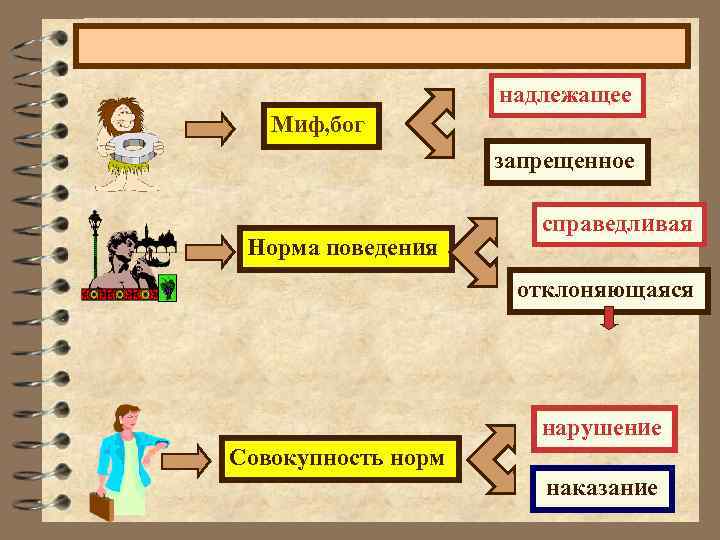 Миф,бог

надлежащее

запрещенное

Норма поведения

справедливая

отклоняющаяся

Совокупность норм

нарушение

наказание